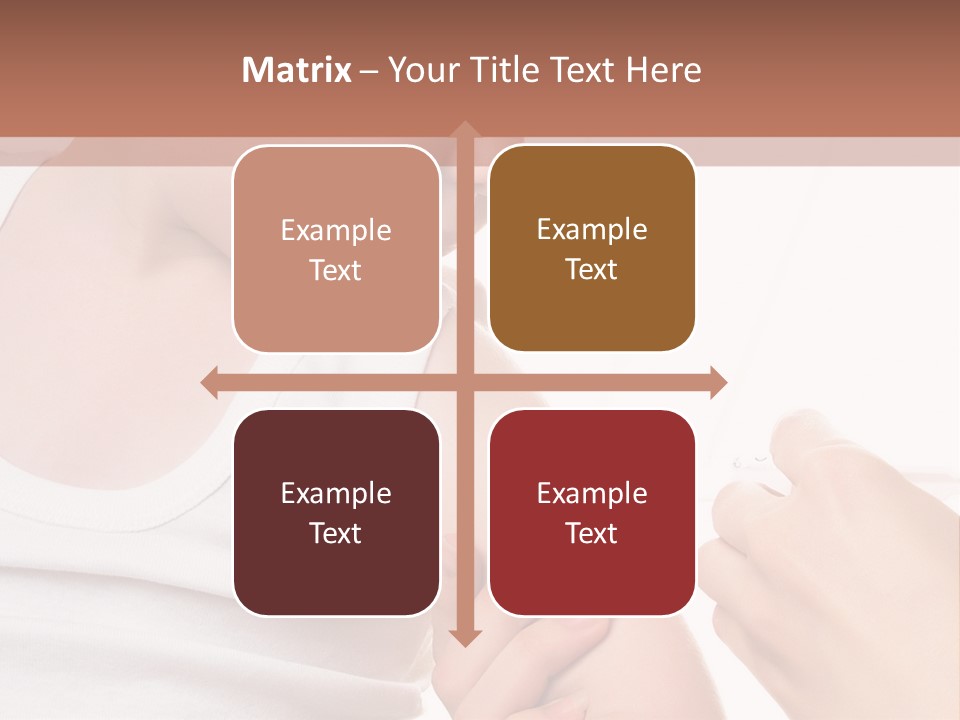 Matrix – Your Title Text Here

Example Text

Example Text

Example Text

Example Text